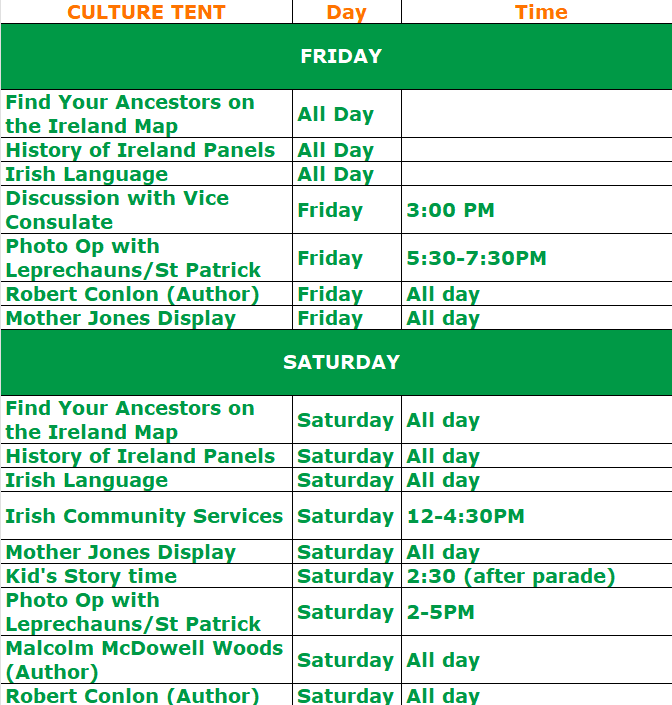 | CULTURE TENT | Day | Time |
|---|---|---|
| FRIDAY | | |
| Find Your Ancestors on the Ireland Map | All Day | |
| History of Ireland Panels | All Day | |
| Irish Language | All Day | |
| Discussion with Vice Consulate | Friday | 3:00 PM |
| Photo Op with Leprechauns/St Patrick | Friday | 5:30-7:30PM |
| Robert Conlon (Author) | Friday | All day |
| Mother Jones Display | Friday | All day |
| SATURDAY | | |
| Find Your Ancestors on the Ireland Map | Saturday | All day |
| History of Ireland Panels | Saturday | All day |
| Irish Language | Saturday | All day |
| Irish Community Services | Saturday | 12-4:30PM |
| Mother Jones Display | Saturday | All day |
| Kid's Story time | Saturday | 2:30 (after parade) |
| Photo Op with Leprechauns/St Patrick | Saturday | 2-5PM |
| Malcolm McDowell Woods (Author) | Saturday | All day |
| Robert Conlon (Author) | Saturday | All day |